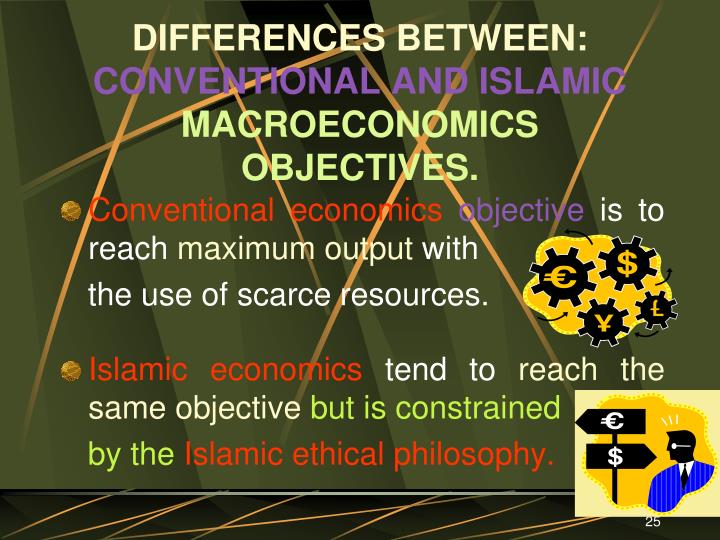 DIFFERENCES BETWEEN: CONVENTIONAL AND ISLAMIC MACROECONOMICS OBJECTIVES.

Conventional economics objective is to reach maximum output with the use of scarce resources.

€ $ ¥ Ł

Islamic economics tend to reach the same objective but is constrained by the Islamic ethical philosophy.

€ $

25